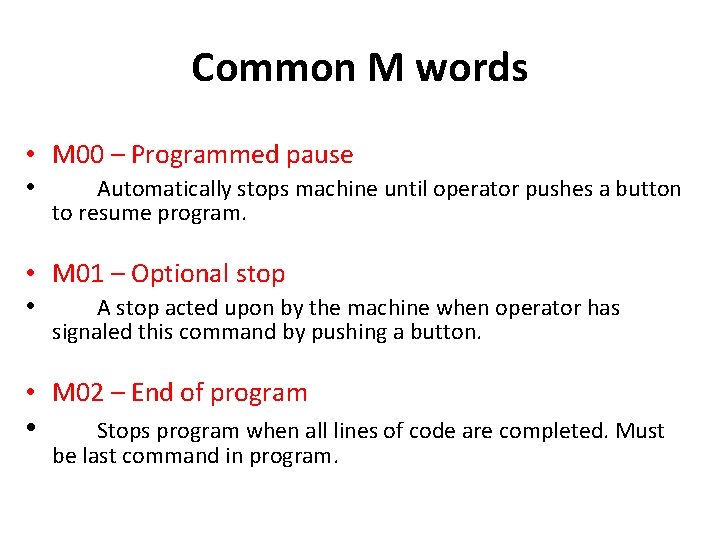 Common M words

• M00 – Programmed pause
• Automatically stops machine until operator pushes a button to resume program.

• M01 – Optional stop
• A stop acted upon by the machine when operator has signaled this command by pushing a button.

• M02 – End of program
• Stops program when all lines of code are completed. Must be last command in program.